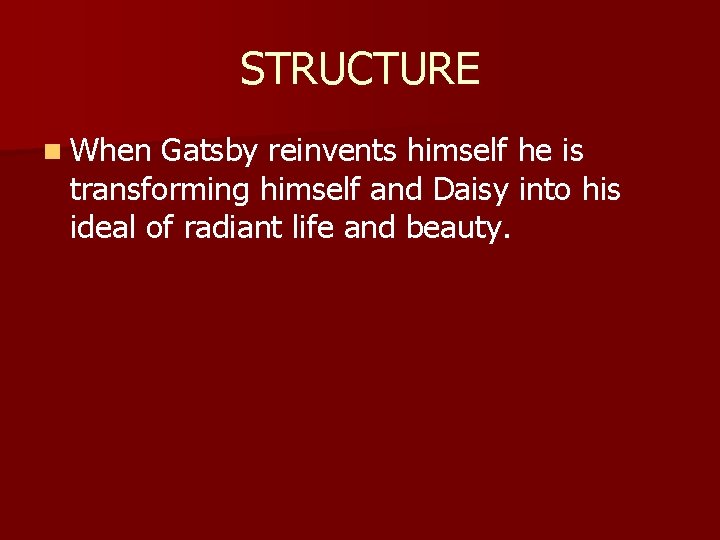 STRUCTURE

• When Gatsby reinvents himself he is transforming himself and Daisy into his ideal of radiant life and beauty.